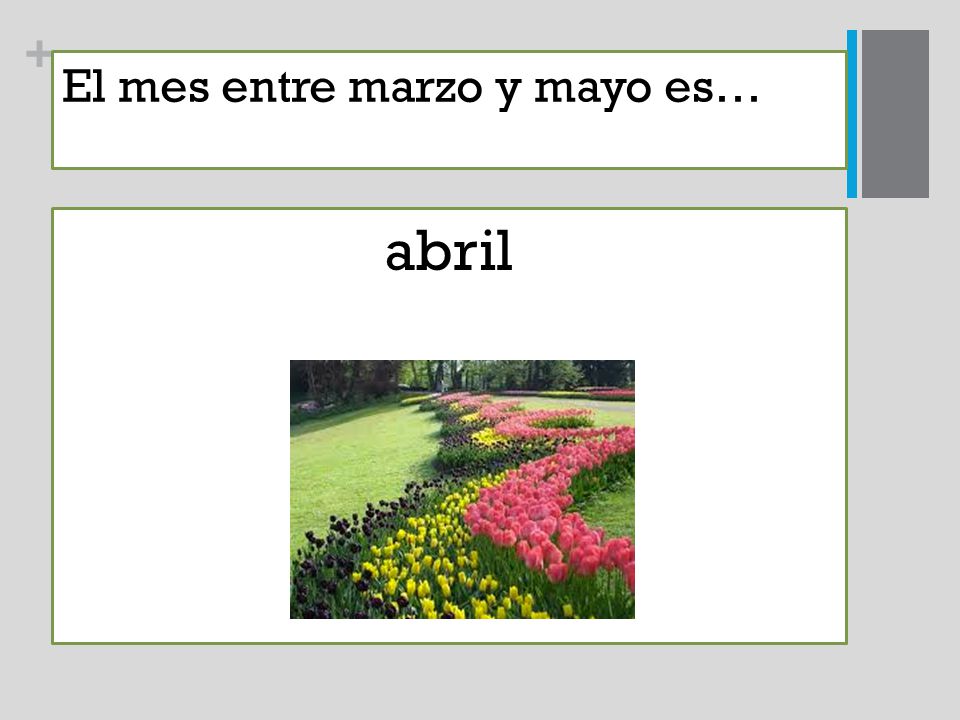 +
El mes entre marzo y mayo es…

abril